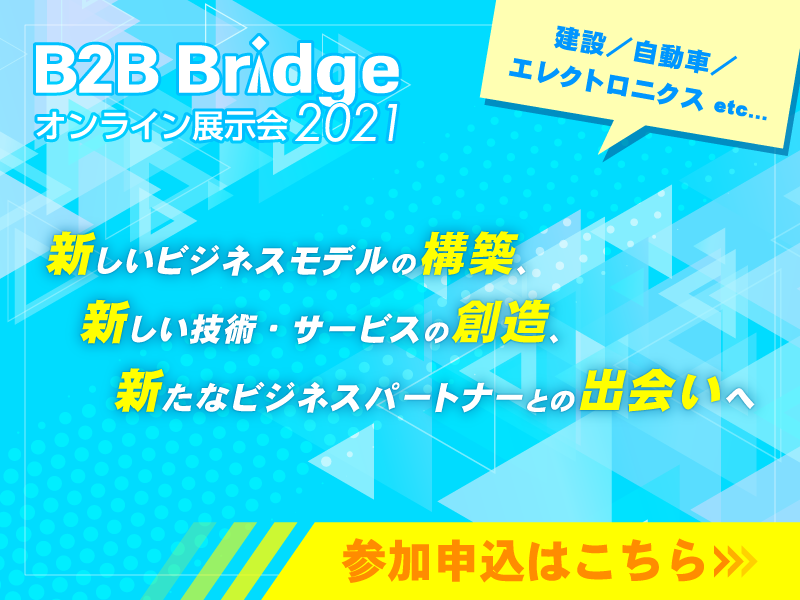 B2B Bridge
オンライン展示会 2021

建設／自動車／
エレクトロニクス etc...

新しいビジネスモデルの構築、
新しい技術・サービスの創造、
新たなビジネスパートナーとの出会いへ

参加申込はこちら»